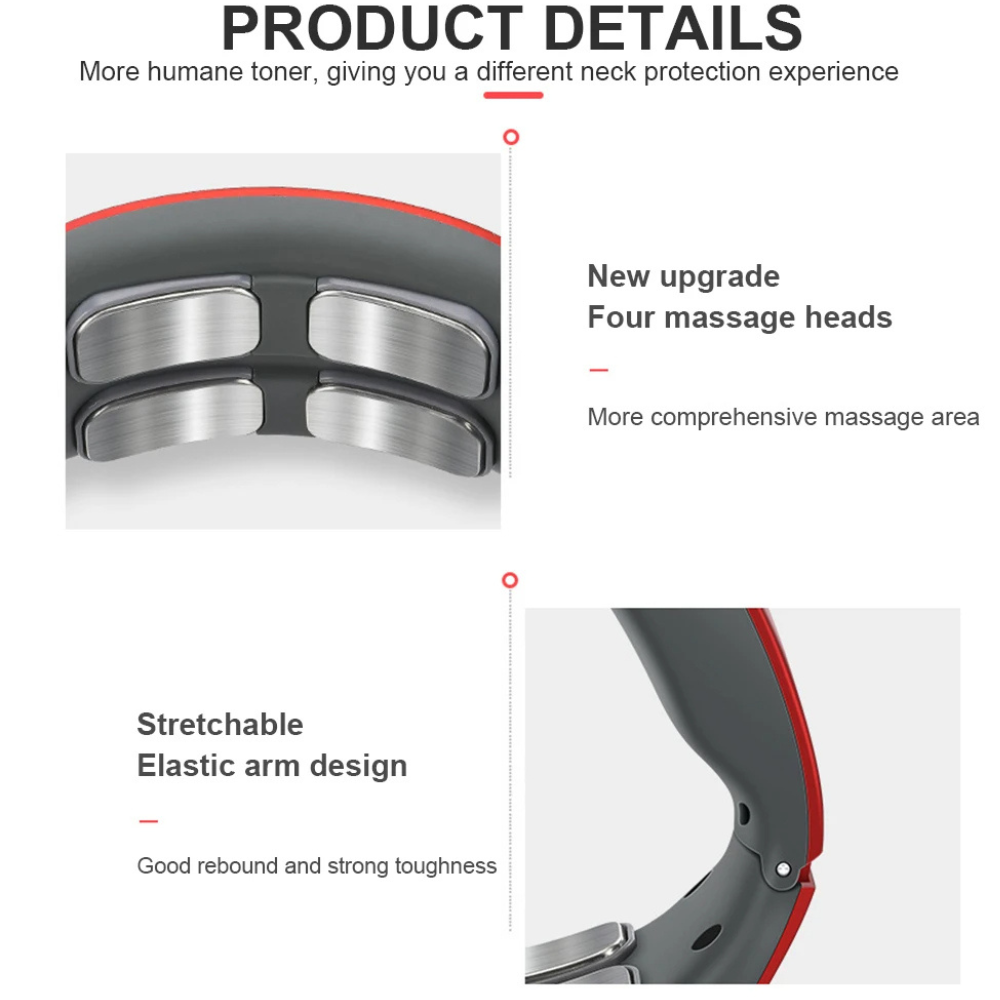 PRODUCT DETAILS
More humane toner, giving you a different neck protection experience

New upgrade
Four massage heads

More comprehensive massage area

Stretchable
Elastic arm design

Good rebound and strong toughness